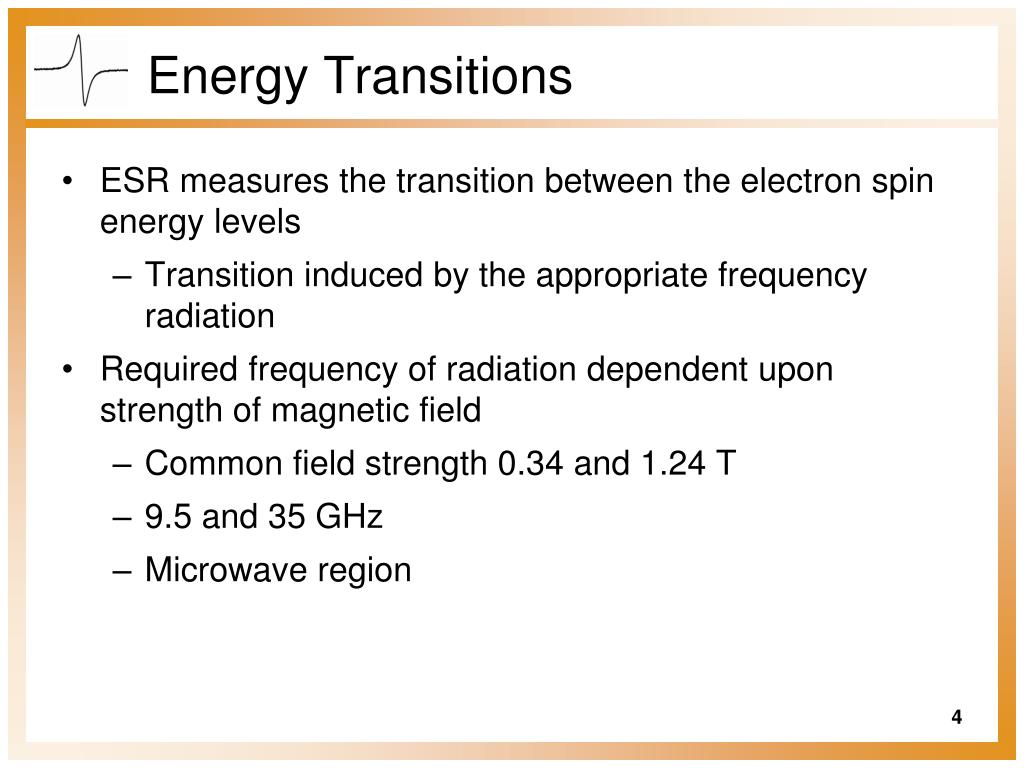 Energy Transitions

• ESR measures the transition between the electron spin energy levels
 – Transition induced by the appropriate frequency radiation
• Required frequency of radiation dependent upon strength of magnetic field
 – Common field strength 0.34 and 1.24 T
 – 9.5 and 35 GHz
 – Microwave region

4